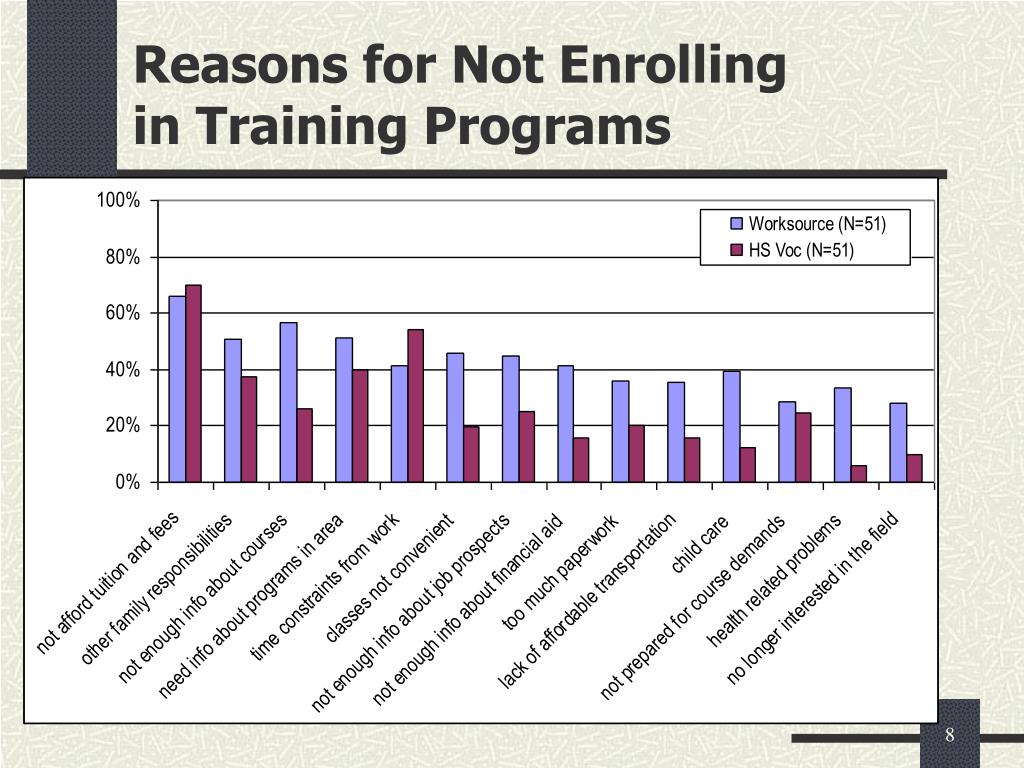 Reasons for Not Enrolling in Training Programs

100%
80%
60%
40%
20%
0%

Worksource (N=51)
HS Voc (N=51)

not afford tuition and fees
other family responsibilities
not enough info about courses
need info about programs in area
time constraints from work
classes not convenient
not enough info about job prospects
not enough info about financial aid
too much paperwork
lack of affordable transportation
child care
not prepared for course demands
health related problems
no longer interested in the field

8